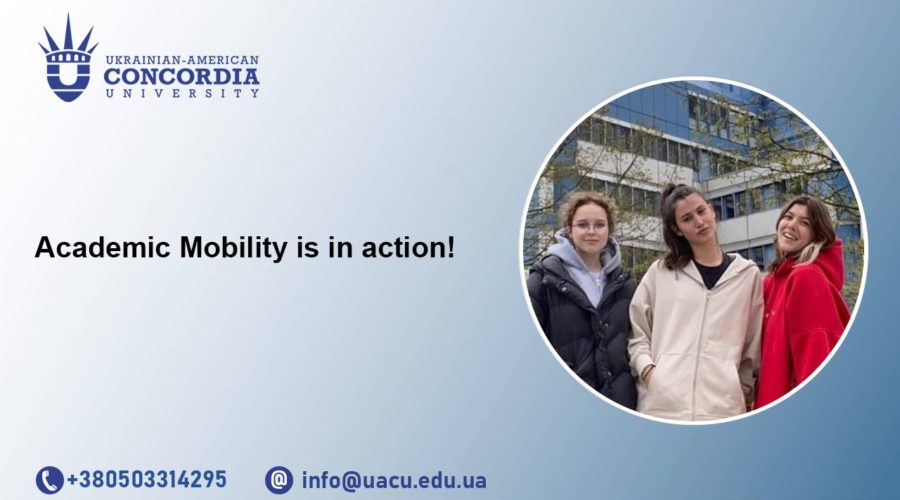 UKRAINIAN-AMERICAN
CONCORDIA
UNIVERSITY

Academic Mobility is in action!

+380503314295

info@uacu.edu.ua